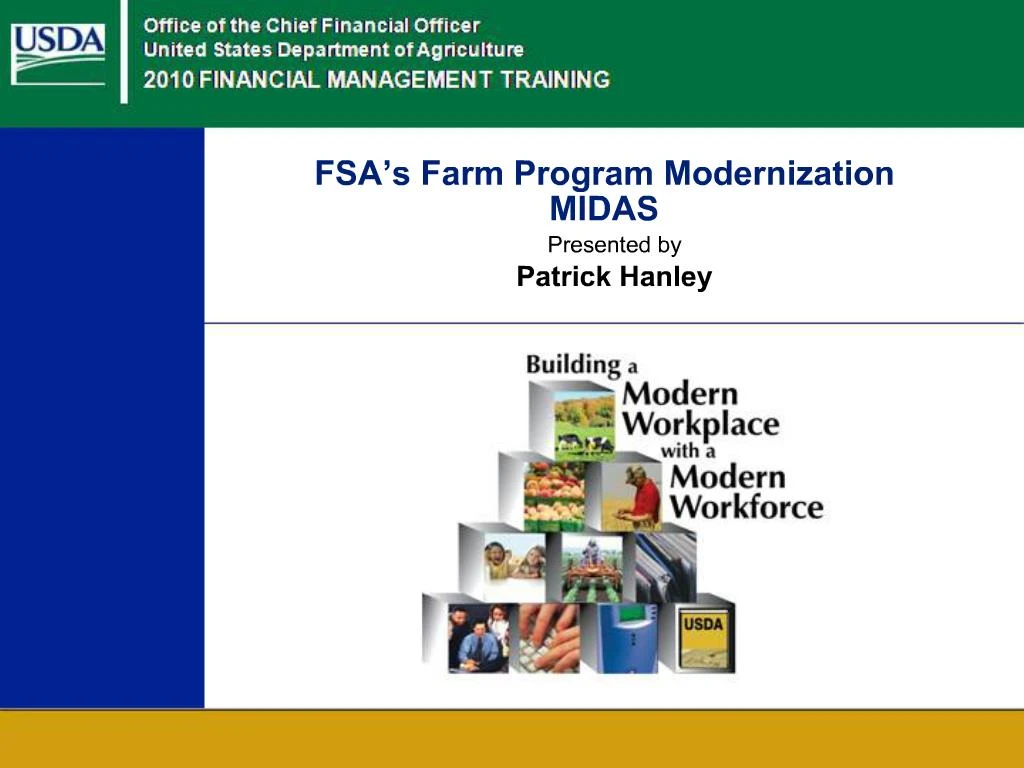 USDA

Office of the Chief Financial Officer
United States Department of Agriculture
2010 FINANCIAL MANAGEMENT TRAINING

FSA's Farm Program Modernization
MIDAS

Presented by

Patrick Hanley

Building a Modern Workplace with a Modern Workforce

USDA